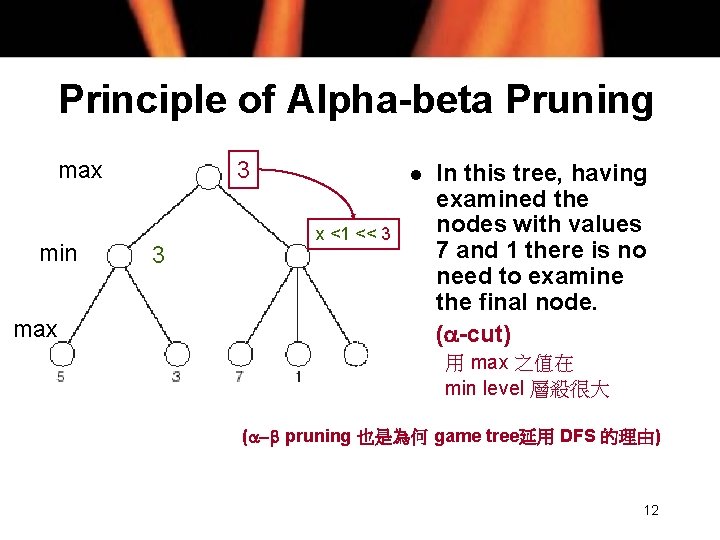 Principle of Alpha-beta Pruning

max

3

x <1 << 3

min

3

max

5 3 7 1

● In this tree, having examined the nodes with values 7 and 1 there is no need to examine the final node.

($\alpha$-cut)

用 max 之值在 min level 層殺很大

($\alpha$–$\beta$ pruning 也是為何 game tree延用 DFS 的理由)

12